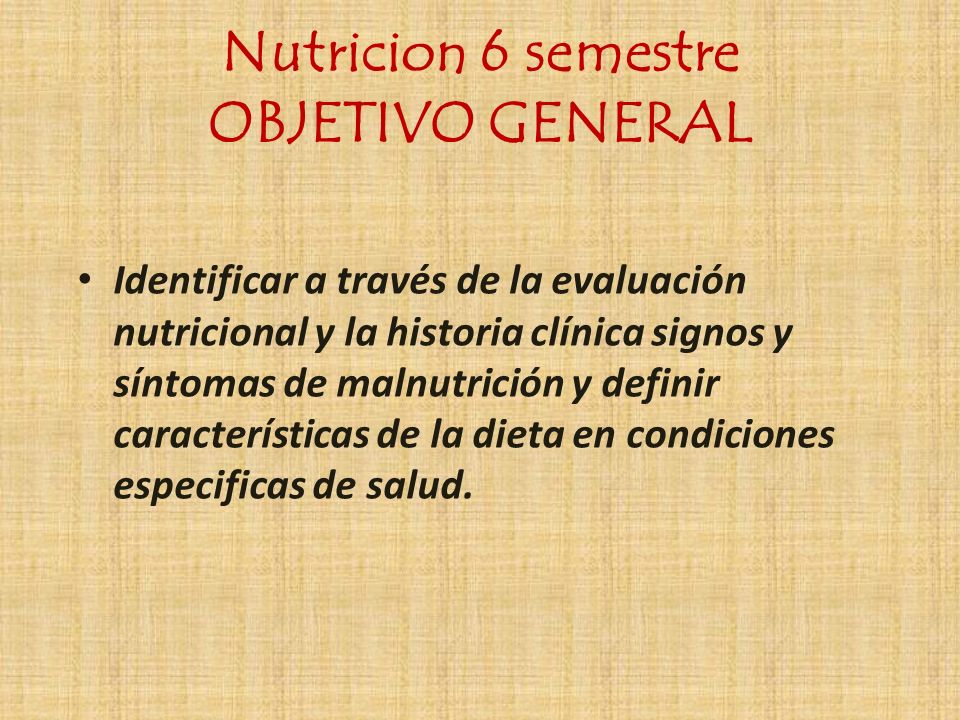 Nutricion 6 semestre
OBJETIVO GENERAL

• Identificar a través de la evaluación nutricional y la historia clínica signos y síntomas de malnutrición y definir características de la dieta en condiciones especificas de salud.